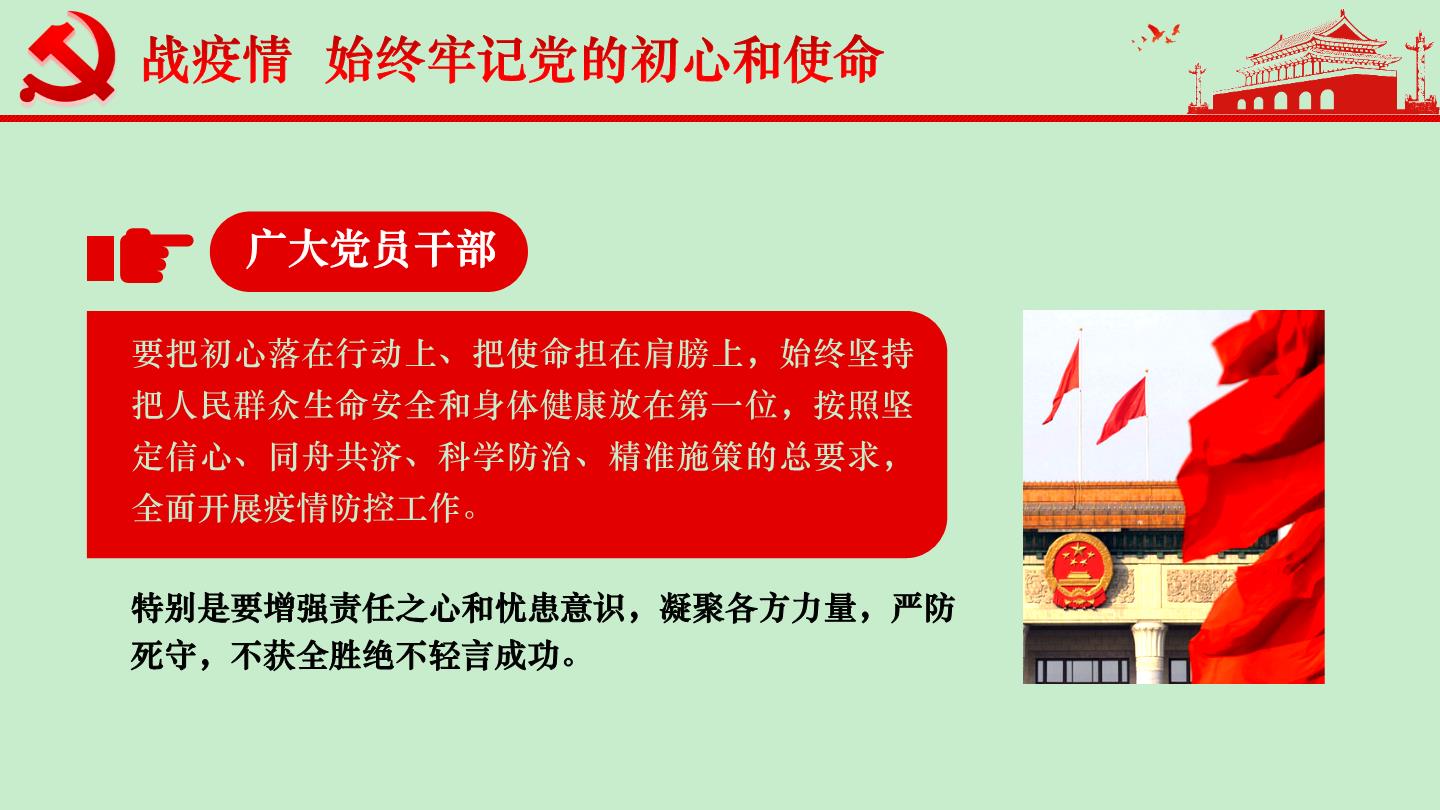 战疫情 始终牢记党的初心和使命

广大党员干部

要把初心落在行动上、把使命担在肩膀上，始终坚持把人民群众生命安全和身体健康放在第一位，按照坚定信心、同舟共济、科学防治、精准施策的总要求，全面开展疫情防控工作。

特别是要增强责任之心和忧患意识，凝聚各方力量，严防死守，不获全胜绝不轻言成功。